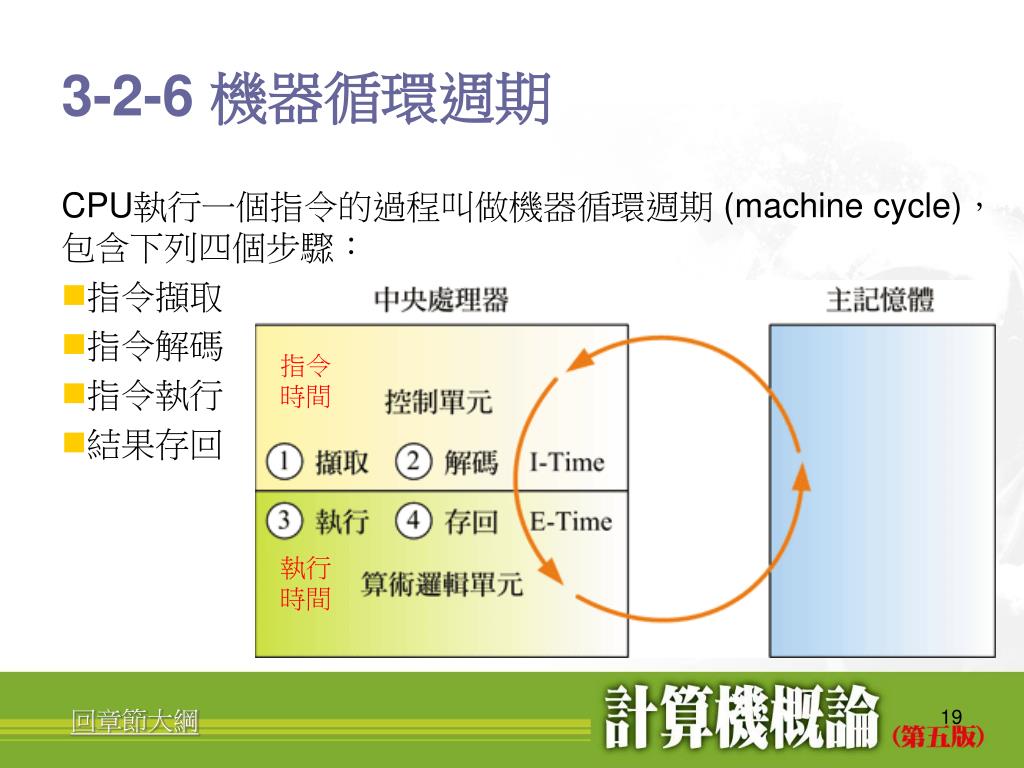 3-2-6 機器循環週期

CPU執行一個指令的過程叫做機器循環週期 (machine cycle)，包含下列四個步驟：

■指令擷取
■指令解碼
■指令執行
■結果存回

中央處理器

主記憶體

指令時間

控制單元

① 擷取 ② 解碼 I-Time

③ 執行 ④ 存回 E-Time

執行時間

算術邏輯單元

回章節大綱

計算機概論 (第五版)

19